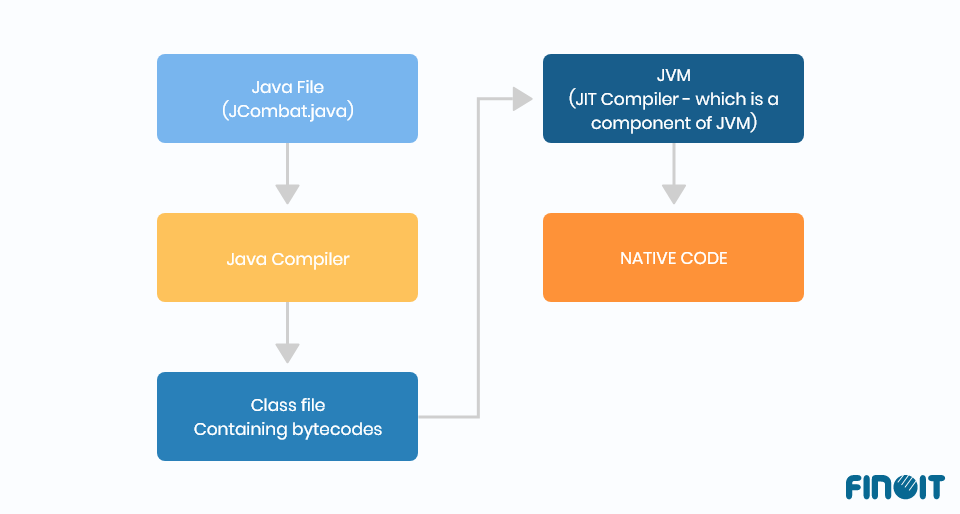 Java File
(JCombat.java)

Java Compiler

Class file
Containing bytecodes

JVM
(JIT Compiler - which is a component of JVM)

NATIVE CODE

FINOIT